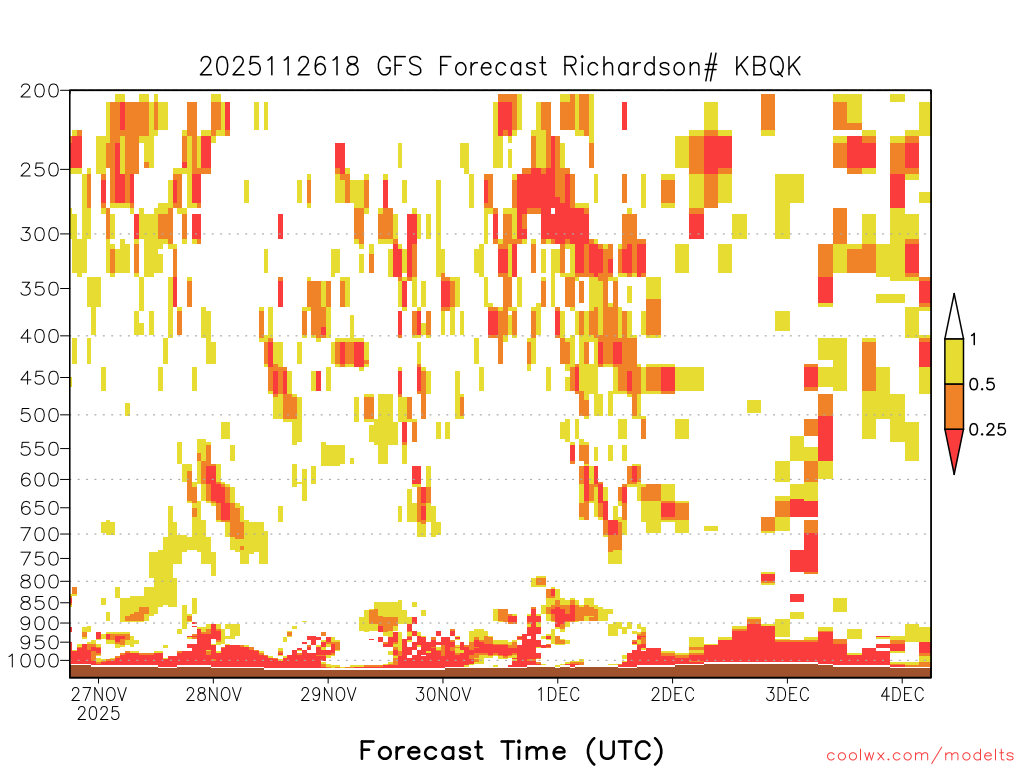 2025112618 GFS Forecast Richardson# KBQK

200
250
300
350
400
450
500
550
600
650
700
750
800
850
900
950
1000

1
0.5
0.25

27NOV 2025
28NOV
29NOV
30NOV
1DEC
2DEC
3DEC
4DEC

Forecast Time (UTC)

coolwx.com/modelts